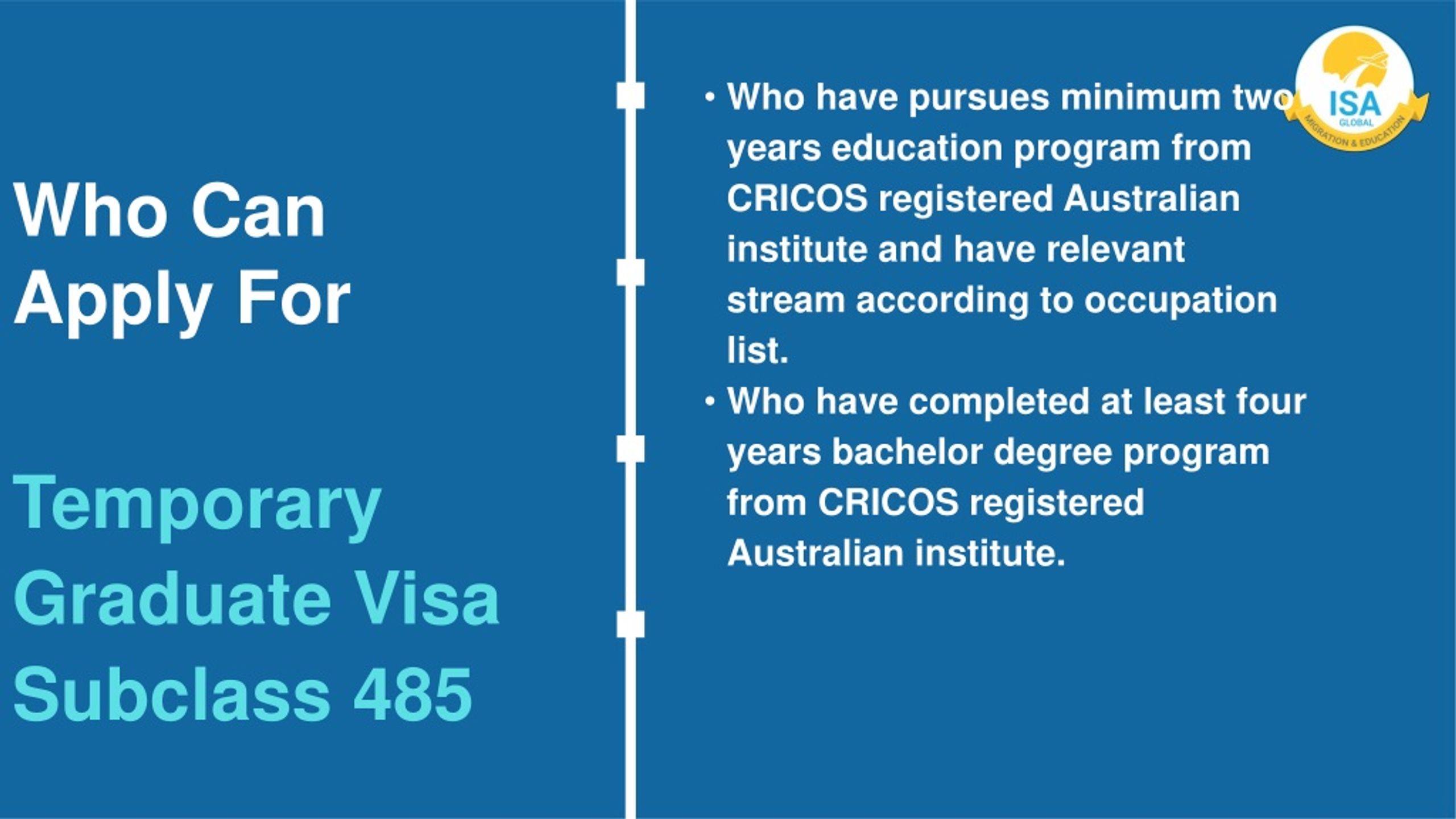 Who Can Apply For

Temporary Graduate Visa Subclass 485

• Who have pursues minimum two years education program from CRICOS registered Australian institute and have relevant stream according to occupation list.
• Who have completed at least four years bachelor degree program from CRICOS registered Australian institute.

ISA
GLOBAL
MIGRATION & EDUCATION